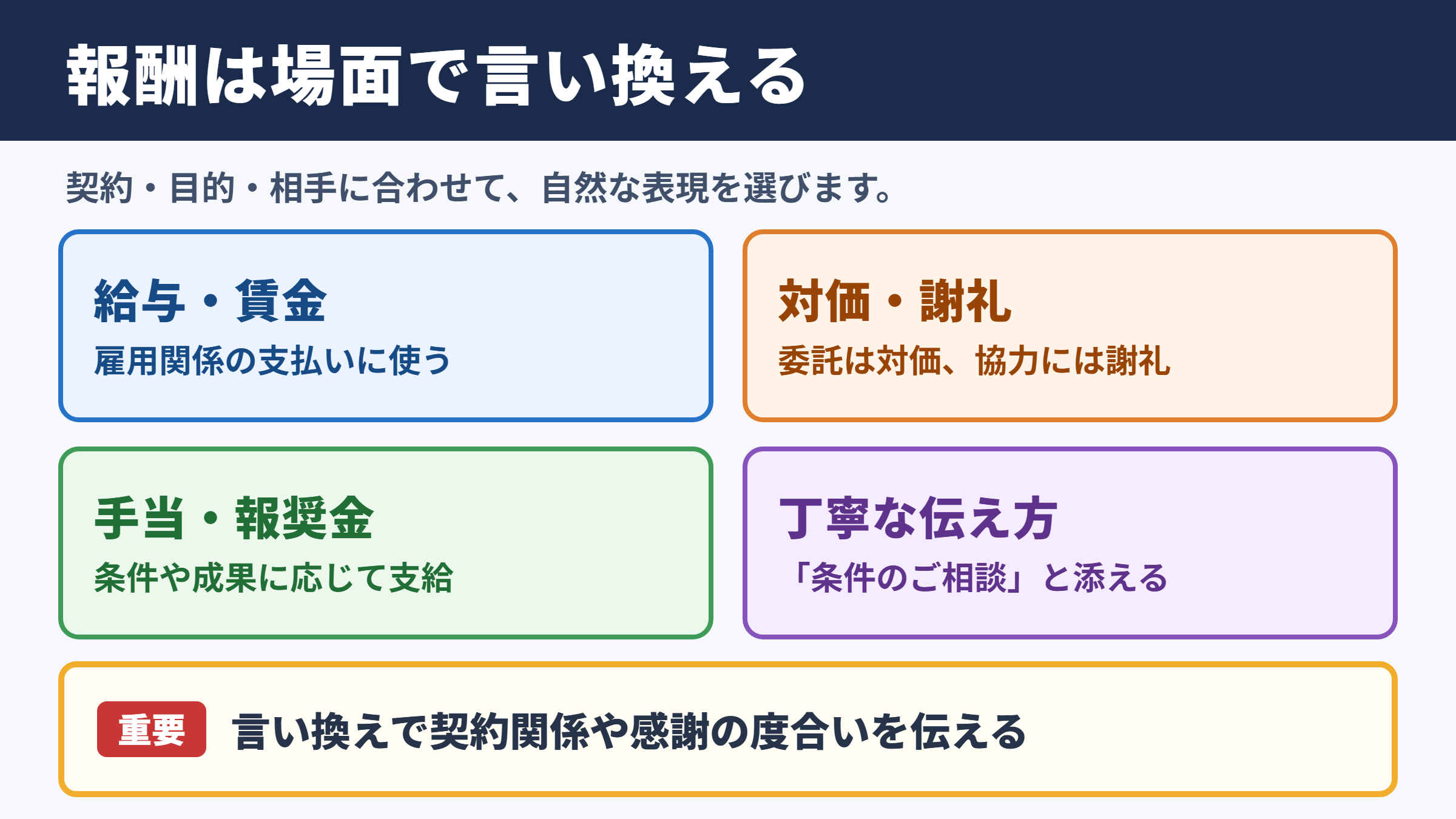 報酬は場面で言い換える

契約・目的・相手に合わせて、自然な表現を選びます。

給与・賃金
雇用関係の支払いに使う

対価・謝礼
委託は対価、協力には謝礼

手当・報奨金
条件や成果に応じて支給

丁寧な伝え方
「条件のご相談」と添える

重要 言い換えで契約関係や感謝の度合いを伝える